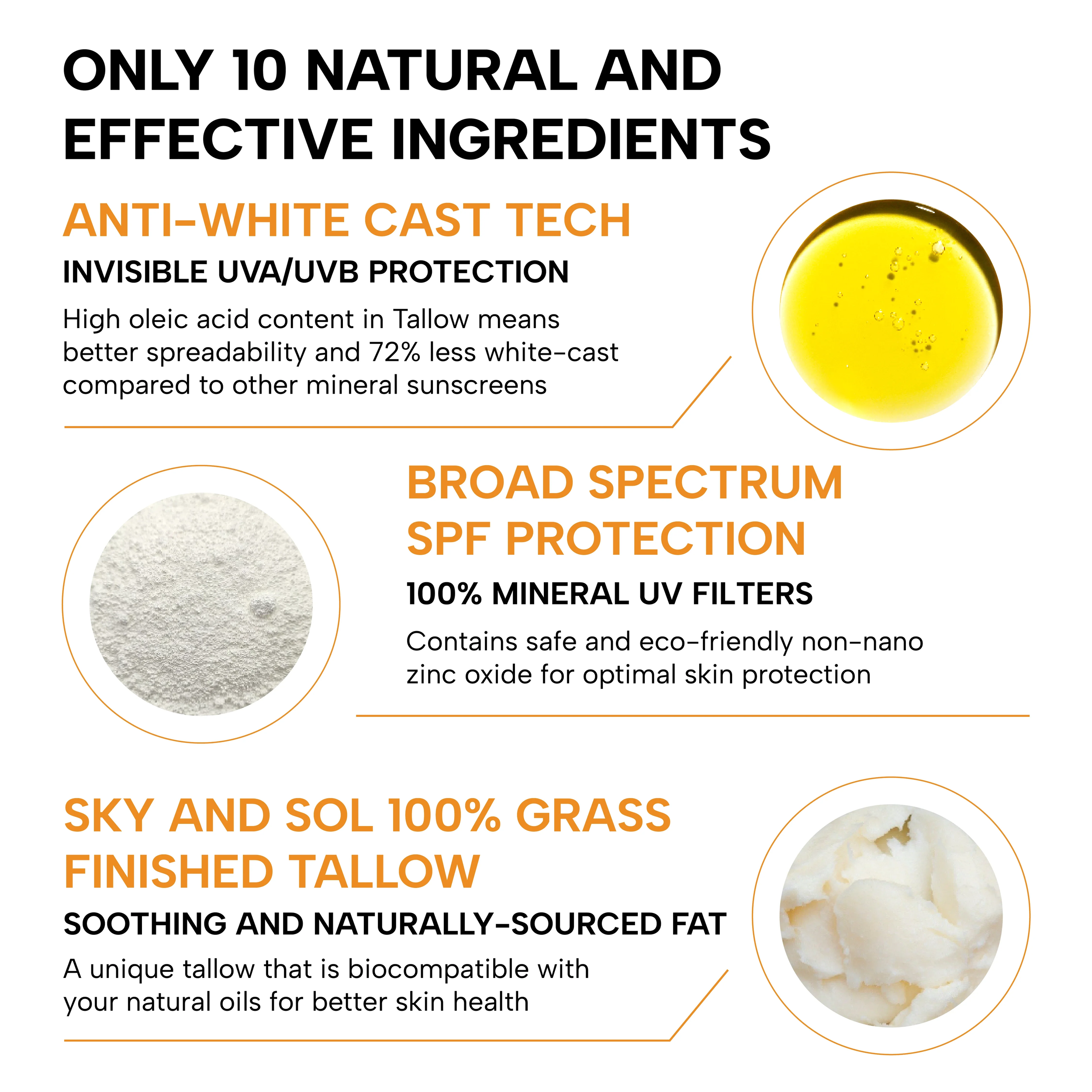 ONLY 10 NATURAL AND EFFECTIVE INGREDIENTS

ANTI-WHITE CAST TECH

INVISIBLE UVA/UVB PROTECTION

High oleic acid content in Tallow means better spreadability and 72% less white-cast compared to other mineral sunscreens

BROAD SPECTRUM SPF PROTECTION

100% MINERAL UV FILTERS

Contains safe and eco-friendly non-nano zinc oxide for optimal skin protection

SKY AND SOL 100% GRASS FINISHED TALLOW

SOOTHING AND NATURALLY-SOURCED FAT

A unique tallow that is biocompatible with your natural oils for better skin health